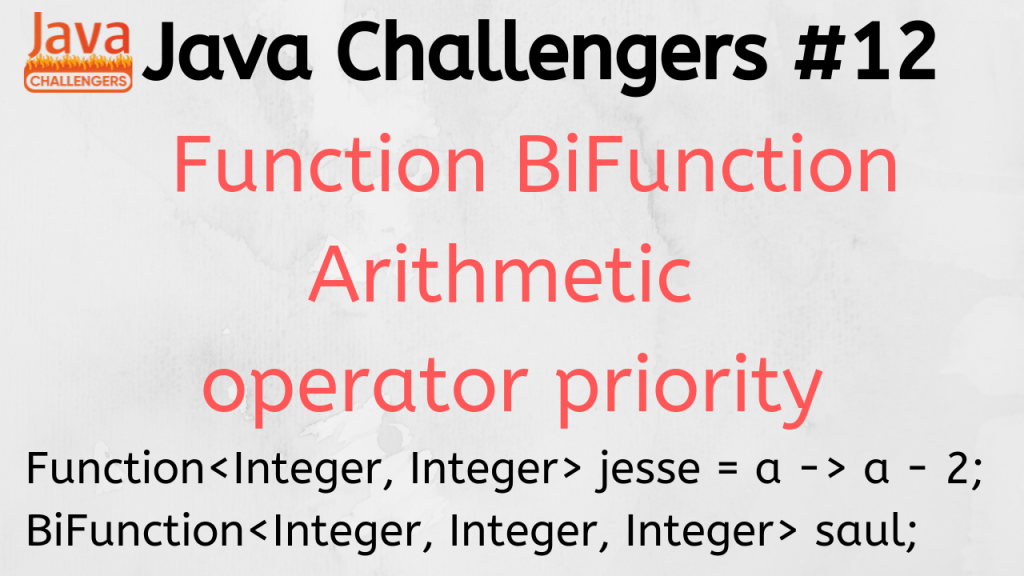 Java CHALLENGERS Java Challengers #12

Function BiFunction Arithmetic operator priority

Function<Integer, Integer> jesse = a -> a - 2;
BiFunction<Integer, Integer, Integer> saul;